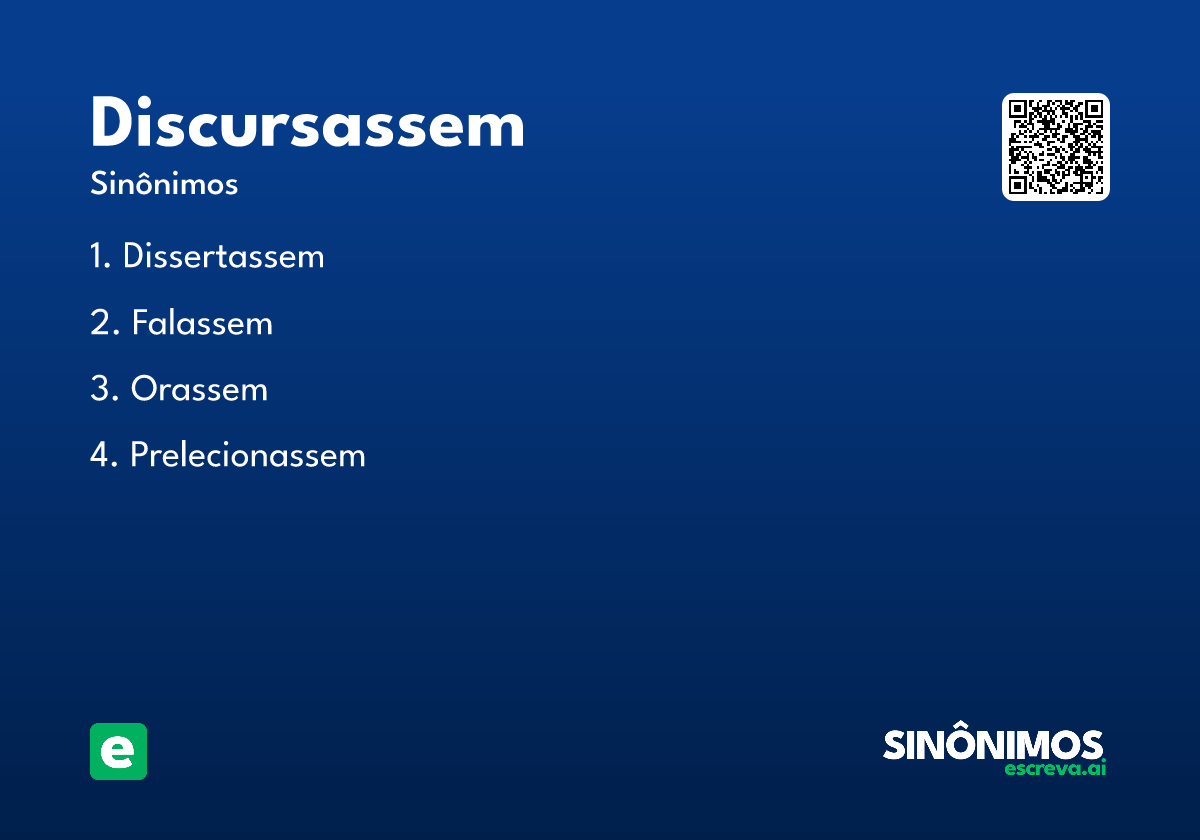 Discursassem
Sinônimos

1. Dissertassem

2. Falassem

3. Orassem

4. Prelecionassem

e

SINÔNIMOS
escreva.ai